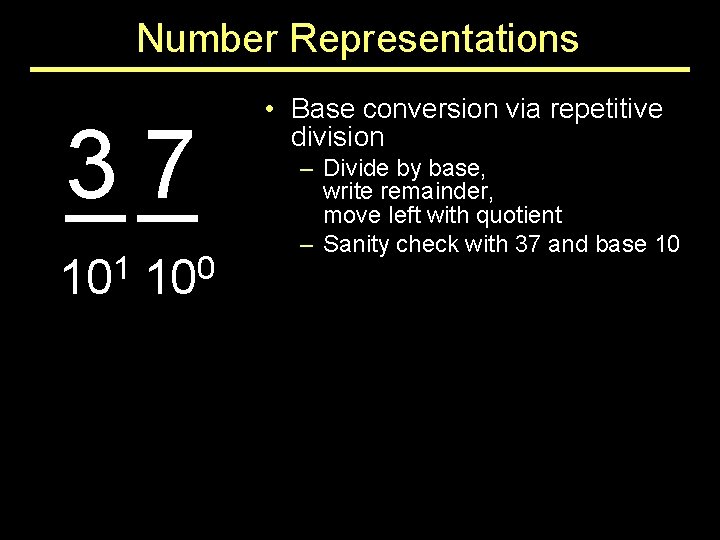 Number Representations

3 7

$10^1$ $10^0$

• Base conversion via repetitive division
– Divide by base, write remainder, move left with quotient
– Sanity check with 37 and base 10